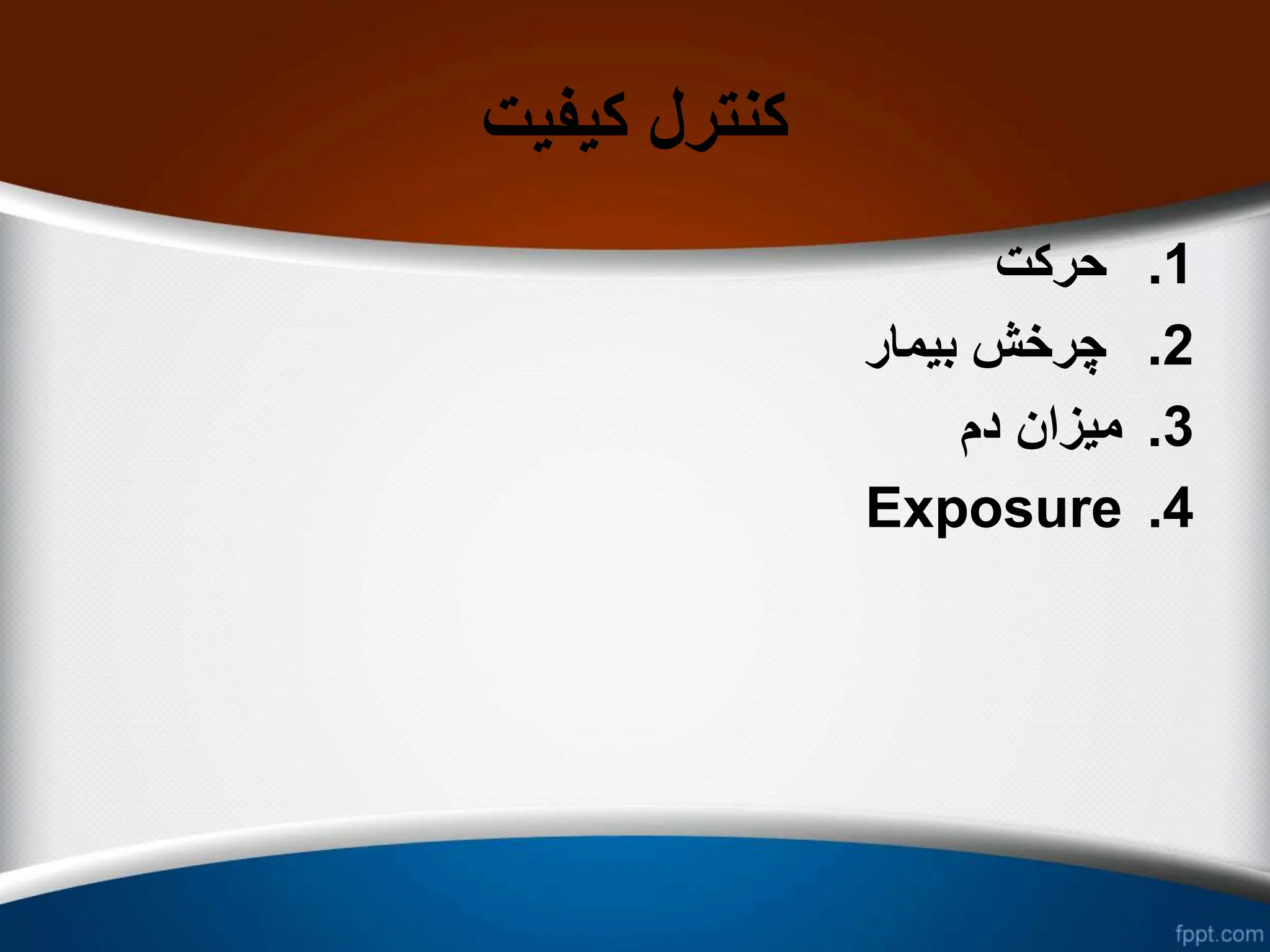 کنترل کیفیت

1. حرکت
2. چرخش بیمار
3. میزان دم
4. Exposure

fppt.com